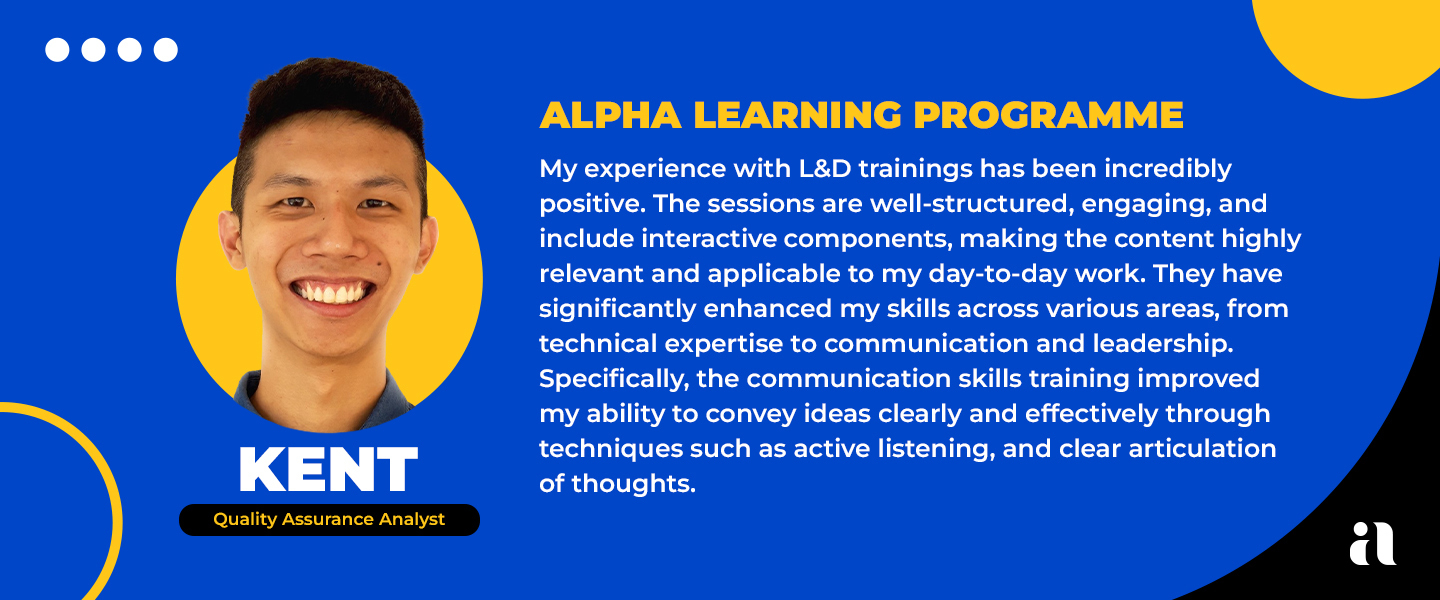 KENT
Quality Assurance Analyst

ALPHA LEARNING PROGRAMME

My experience with L&D trainings has been incredibly positive. The sessions are well-structured, engaging, and include interactive components, making the content highly relevant and applicable to my day-to-day work. They have significantly enhanced my skills across various areas, from technical expertise to communication and leadership. Specifically, the communication skills training improved my ability to convey ideas clearly and effectively through techniques such as active listening, and clear articulation of thoughts.

a